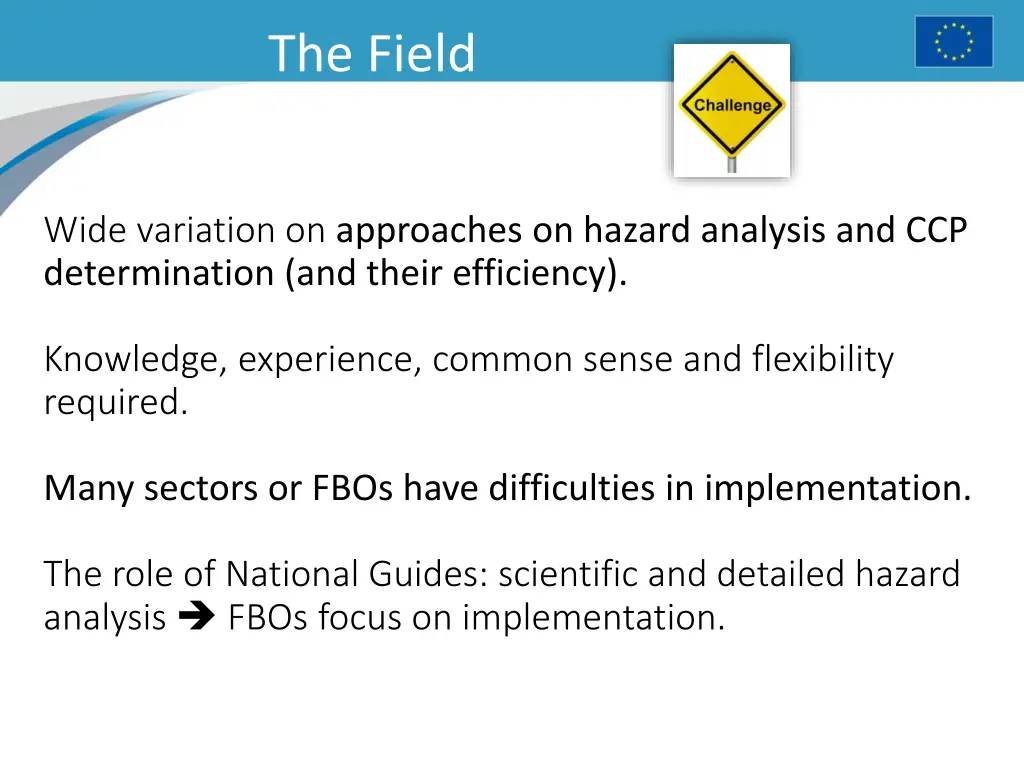 The Field

Challenge

Wide variation on approaches on hazard analysis and CCP determination (and their efficiency).

Knowledge, experience, common sense and flexibility required.

Many sectors or FBOs have difficulties in implementation.

The role of National Guides: scientific and detailed hazard analysis ➔ FBOs focus on implementation.